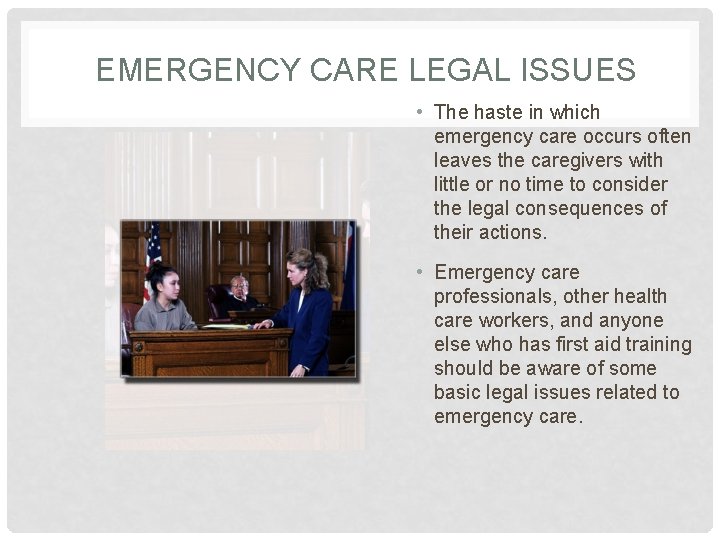 EMERGENCY CARE LEGAL ISSUES

• The haste in which emergency care occurs often leaves the caregivers with little or no time to consider the legal consequences of their actions.

• Emergency care professionals, other health care workers, and anyone else who has first aid training should be aware of some basic legal issues related to emergency care.